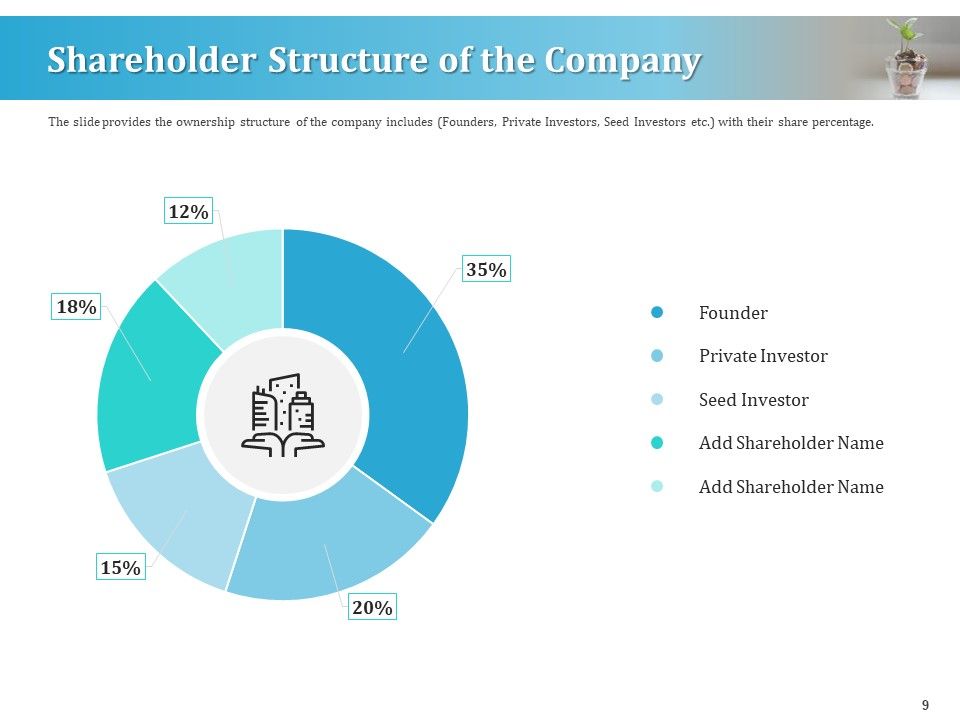 Shareholder Structure of the Company

The slide provides the ownership structure of the company includes (Founders, Private Investors, Seed Investors etc.) with their share percentage.

12%

35%

18%

15%

20%

Founder

Private Investor

Seed Investor

Add Shareholder Name

Add Shareholder Name

9